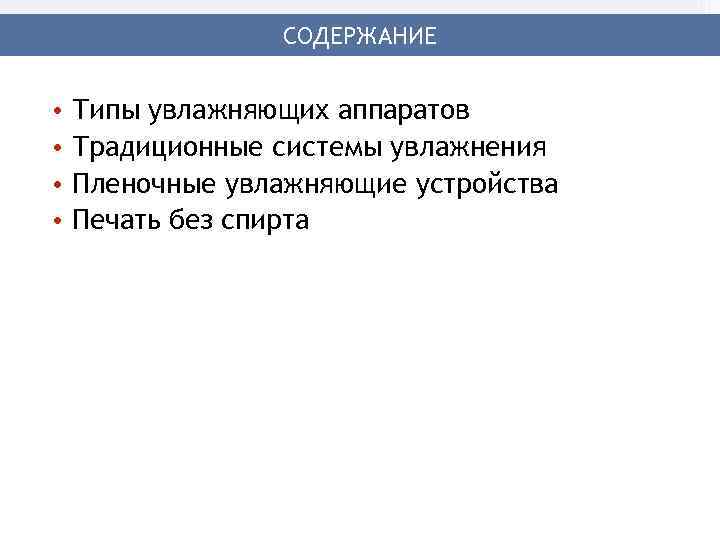 СОДЕРЖАНИЕ

• Типы увлажняющих аппаратов
• Традиционные системы увлажнения
• Пленочные увлажняющие устройства
• Печать без спирта